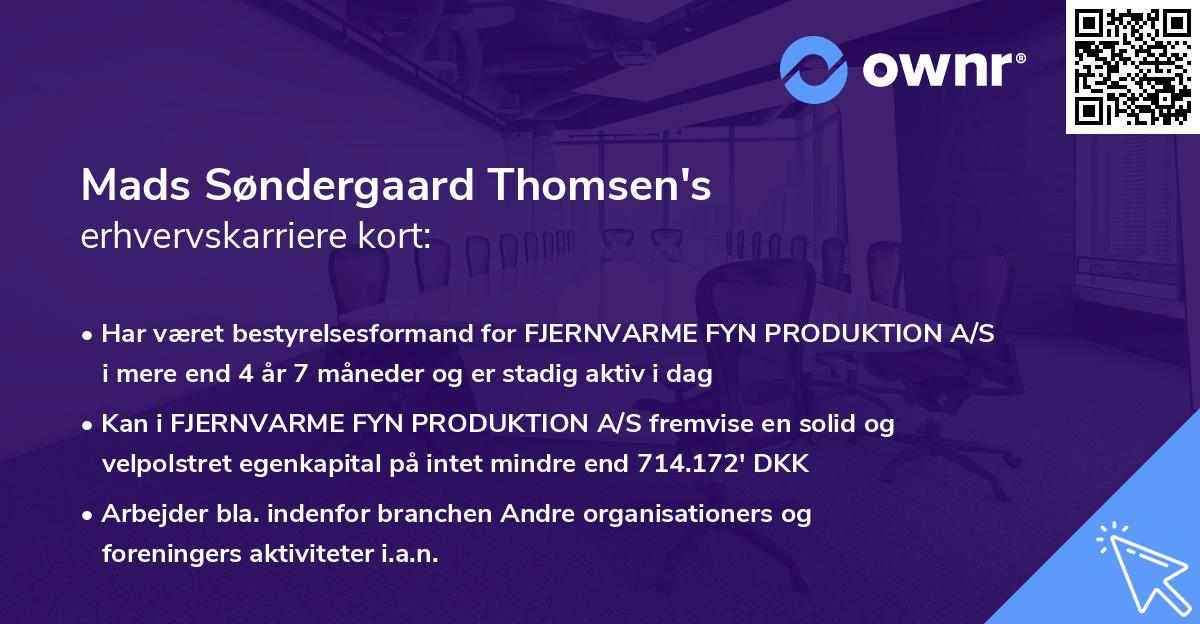 ownr®

Mads Søndergaard Thomsen's
erhvervskarriere kort:

• Har været bestyrelsesformand for FJERNVARME FYN PRODUKTION A/S i mere end 4 år 7 måneder og er stadig aktiv i dag

• Kan i FJERNVARME FYN PRODUKTION A/S fremvise en solid og velpolstret egenkapital på intet mindre end 714.172' DKK

• Arbejder bla. indenfor branchen Andre organisationers og foreningers aktiviteter i.a.n.